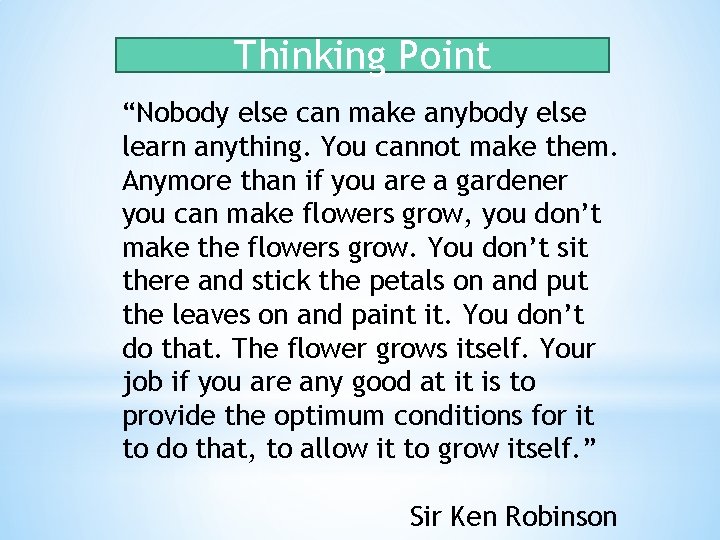 Thinking Point

“Nobody else can make anybody else learn anything. You cannot make them. Anymore than if you are a gardener you can make flowers grow, you don’t make the flowers grow. You don’t sit there and stick the petals on and put the leaves on and paint it. You don’t do that. The flower grows itself. Your job if you are any good at it is to provide the optimum conditions for it to do that, to allow it to grow itself.”

Sir Ken Robinson